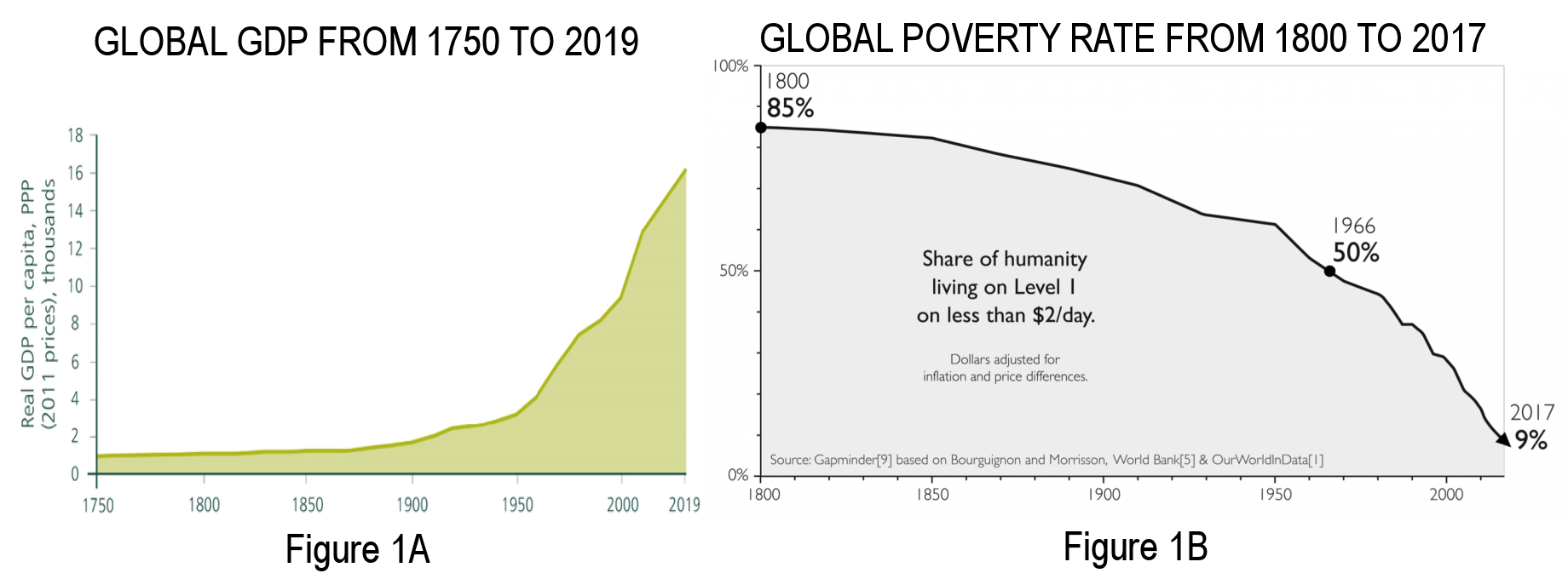 GLOBAL GDP FROM 1750 TO 2019

Real GDP per capita, PPP (2011 prices), thousands

18
16
14
12
10
8
6
4
2
0

1750 1800 1850 1900 1950 2000 2019

Figure 1A

GLOBAL POVERTY RATE FROM 1800 TO 2017

100%
50%
0%

1800
85%

1966
50%

2017
9%

Share of humanity living on Level 1 on less than $2/day.

Dollars adjusted for inflation and price differences.

Source: Gapminder[9] based on Bourguignon and Morrisson, World Bank[5] & OurWorldInData[1]

1800 1850 1900 1950 2000

Figure 1B